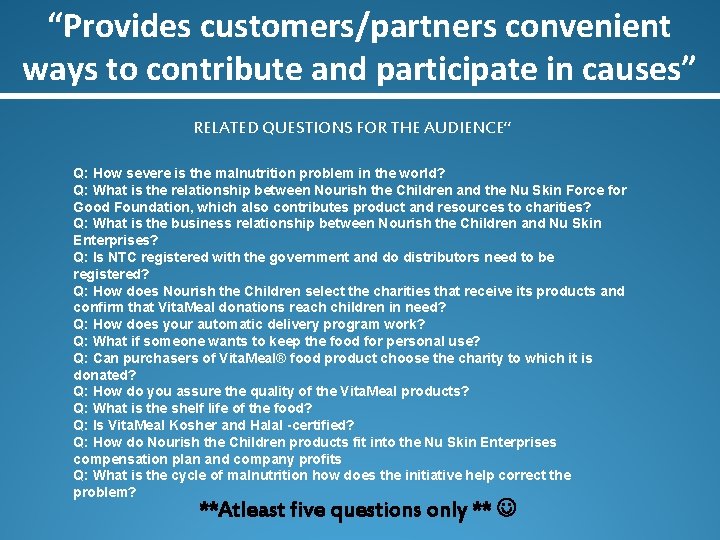 “Provides customers/partners convenient ways to contribute and participate in causes”

RELATED QUESTIONS FOR THE AUDIENCE“

Q: How severe is the malnutrition problem in the world?
Q: What is the relationship between Nourish the Children and the Nu Skin Force for Good Foundation, which also contributes product and resources to charities?
Q: What is the business relationship between Nourish the Children and Nu Skin Enterprises?
Q: Is NTC registered with the government and do distributors need to be registered?
Q: How does Nourish the Children select the charities that receive its products and confirm that VitaMeal donations reach children in need?
Q: How does your automatic delivery program work?
Q: What if someone wants to keep the food for personal use?
Q: Can purchasers of VitaMeal® food product choose the charity to which it is donated?
Q: How do you assure the quality of the VitaMeal products?
Q: What is the shelf life of the food?
Q: Is VitaMeal Kosher and Halal -certified?
Q: How do Nourish the Children products fit into the Nu Skin Enterprises compensation plan and company profits
Q: What is the cycle of malnutrition how does the initiative help correct the problem?

**Atleast five questions only ** ☺